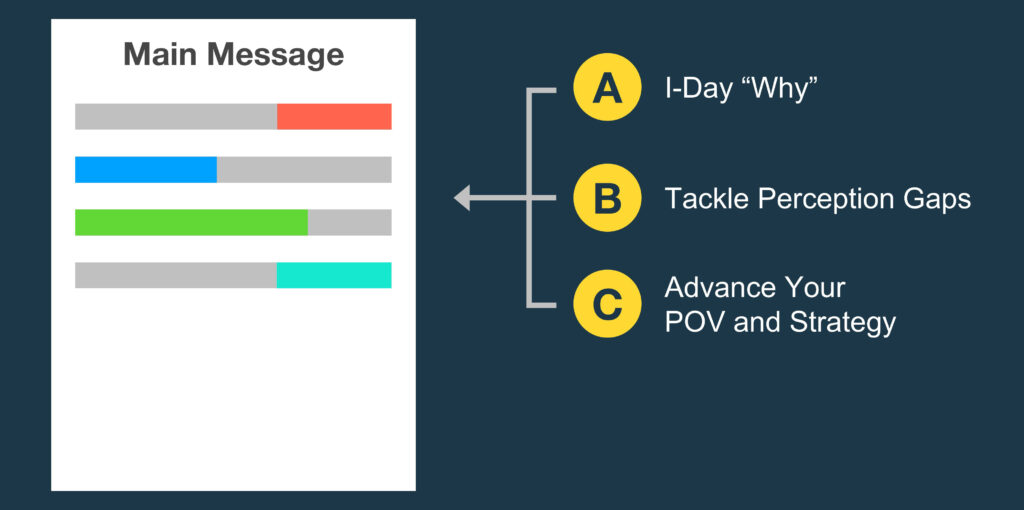 Main Message

A I-Day “Why”

B Tackle Perception Gaps

C Advance Your POV and Strategy